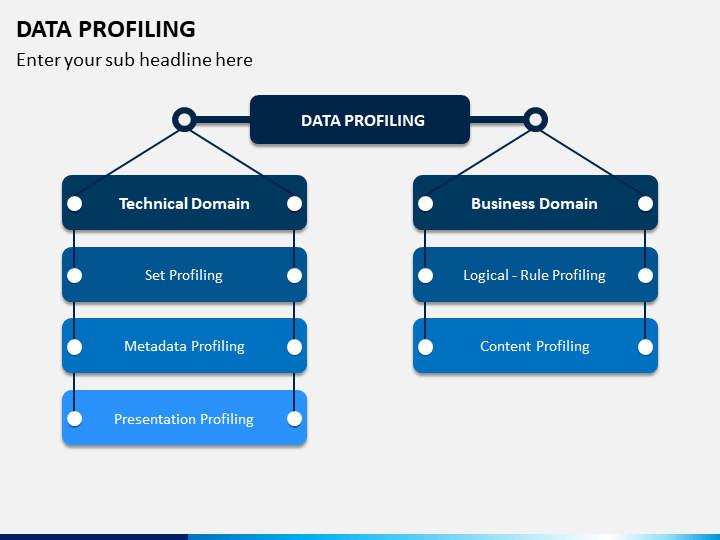 DATA PROFILING
Enter your sub headline here

DATA PROFILING

Technical Domain
Set Profiling
Metadata Profiling
Presentation Profiling

Business Domain
Logical - Rule Profiling
Content Profiling